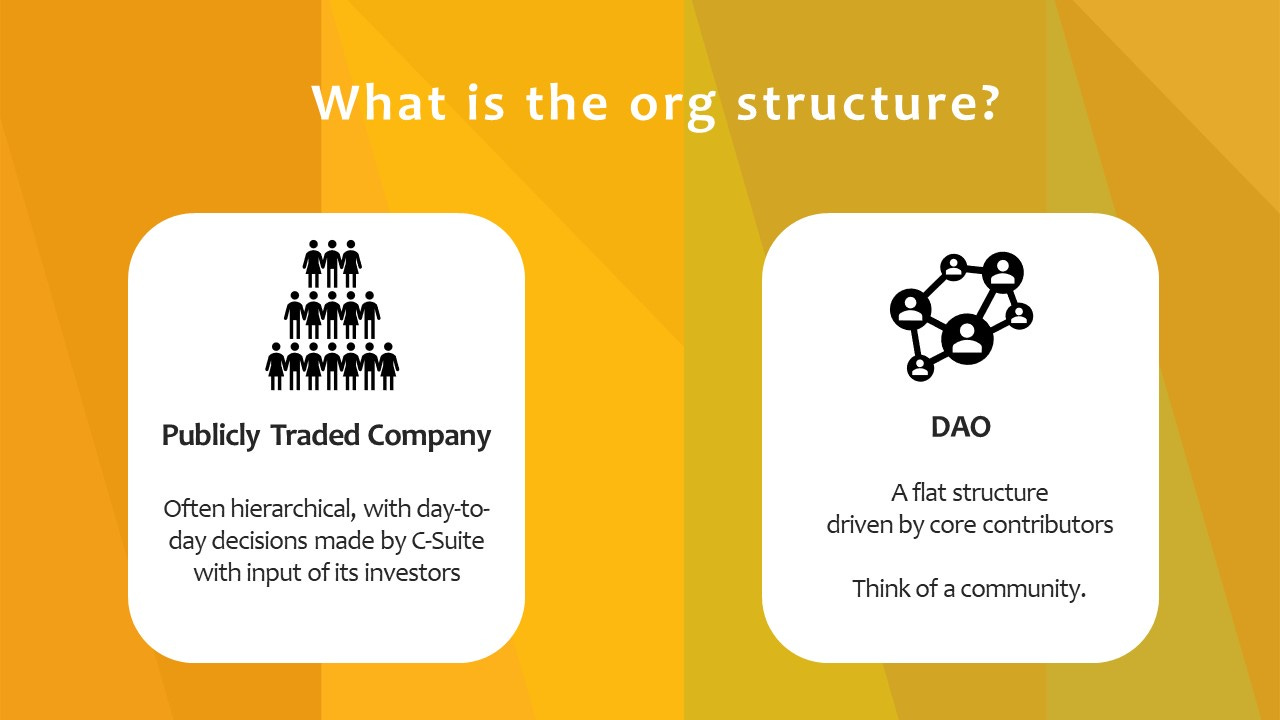 What is the org structure?

Publicly Traded Company

Often hierarchical, with day-to-day decisions made by C-Suite with input of its investors

DAO

A flat structure driven by core contributors

Think of a community.